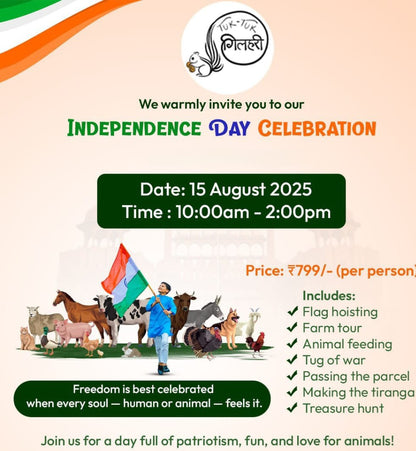 TUK-TUK गिलहरी

We warmly invite you to our

INDEPENDENCE DAY CELEBRATION

Date: 15 August 2025
Time : 10:00am - 2:00pm

Price: ₹799/- (per person)

Includes:
✔ Flag hoisting
✔ Farm tour
✔ Animal feeding
✔ Tug of war
✔ Passing the parcel
✔ Making the tiranga
✔ Treasure hunt

Freedom is best celebrated when every soul — human or animal — feels it.

Join us for a day full of patriotism, fun, and love for animals!